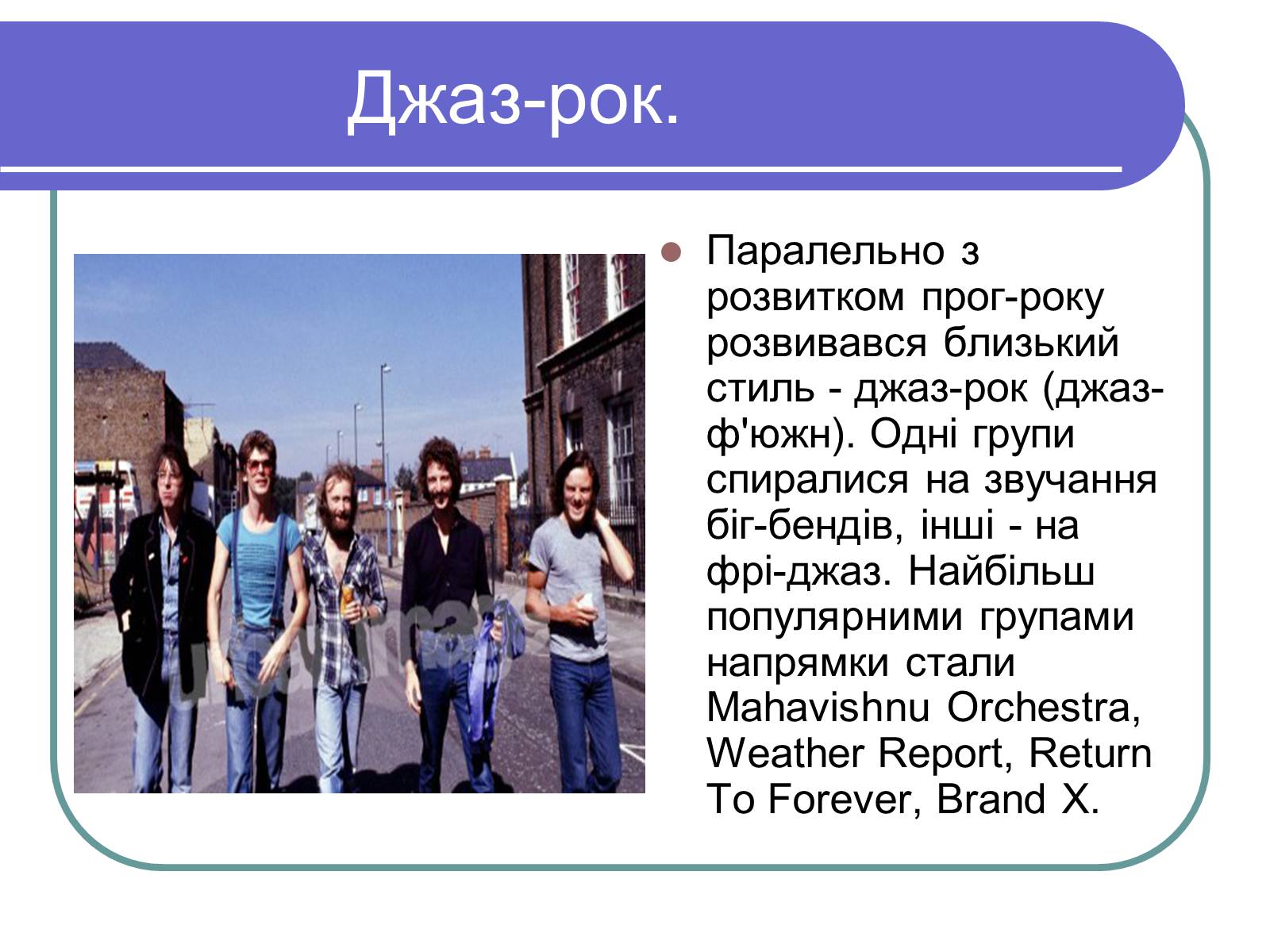 Джаз-рок.

Паралельно з розвитком прог-року розвивався близький стиль - джаз-рок (джаз-ф'южн). Одні групи спиралися на звучання біг-бендів, інші - на фрі-джаз. Найбільш популярними групами напрямки стали Mahavishnu Orchestra, Weather Report, Return To Forever, Brand X.